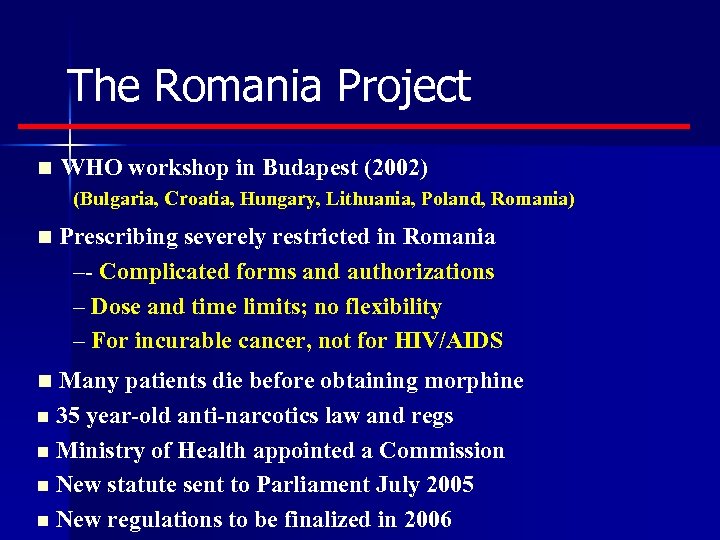 The Romania Project

■ WHO workshop in Budapest (2002)
(Bulgaria, Croatia, Hungary, Lithuania, Poland, Romania)

■ Prescribing severely restricted in Romania
–- Complicated forms and authorizations
– Dose and time limits; no flexibility
– For incurable cancer, not for HIV/AIDS

■ Many patients die before obtaining morphine
■ 35 year-old anti-narcotics law and regs
■ Ministry of Health appointed a Commission
■ New statute sent to Parliament July 2005
■ New regulations to be finalized in 2006